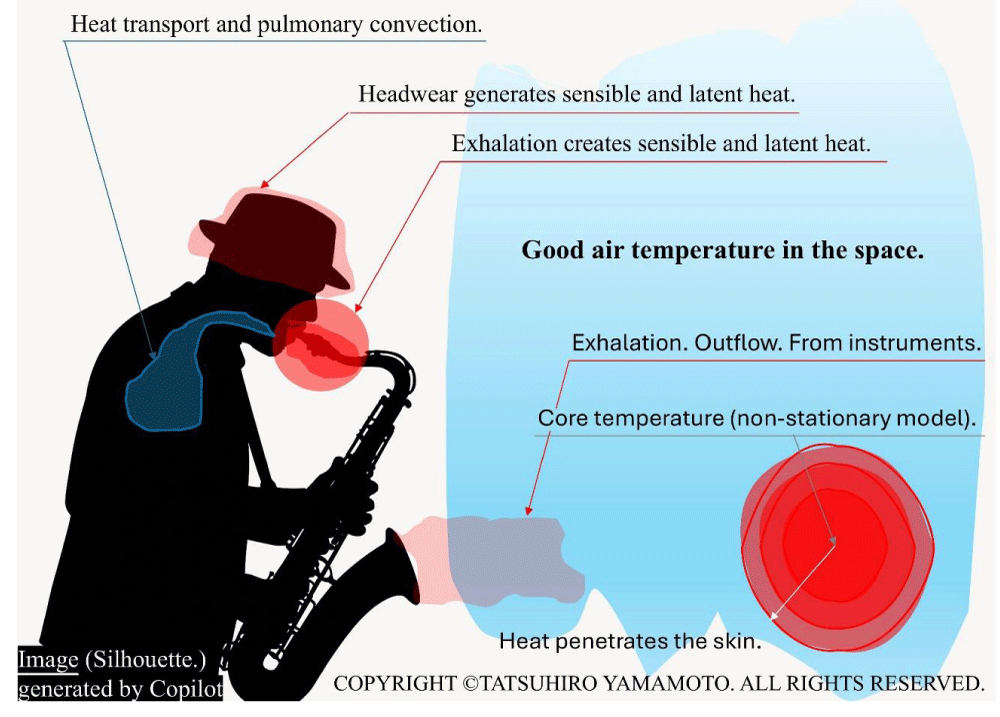 Heat transport and pulmonary convection.

Headwear generates sensible and latent heat.

Exhalation creates sensible and latent heat.

Good air temperature in the space.

Exhalation. Outflow. From instruments.

Core temperature (non-stationary model).

Heat penetrates the skin.

Image (Silhouette.) generated by Copilot

COPYRIGHT ©TATSUHIRO YAMAMOTO. ALL RIGHTS RESERVED.